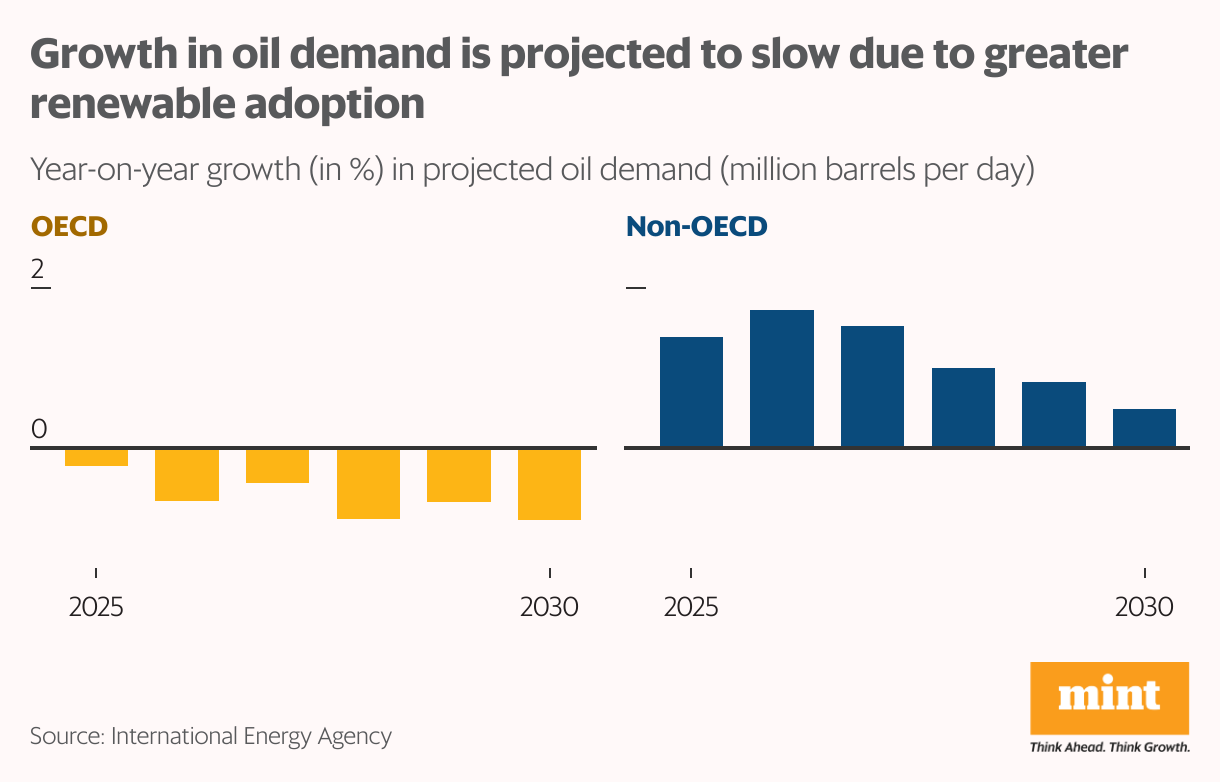 Growth in oil demand is projected to slow due to greater renewable adoption

Year-on-year growth (in %) in projected oil demand (million barrels per day)

OECD

2

0

2025

2030

Non-OECD

2025

2030

Source: International Energy Agency

mint

Think Ahead. Think Growth.